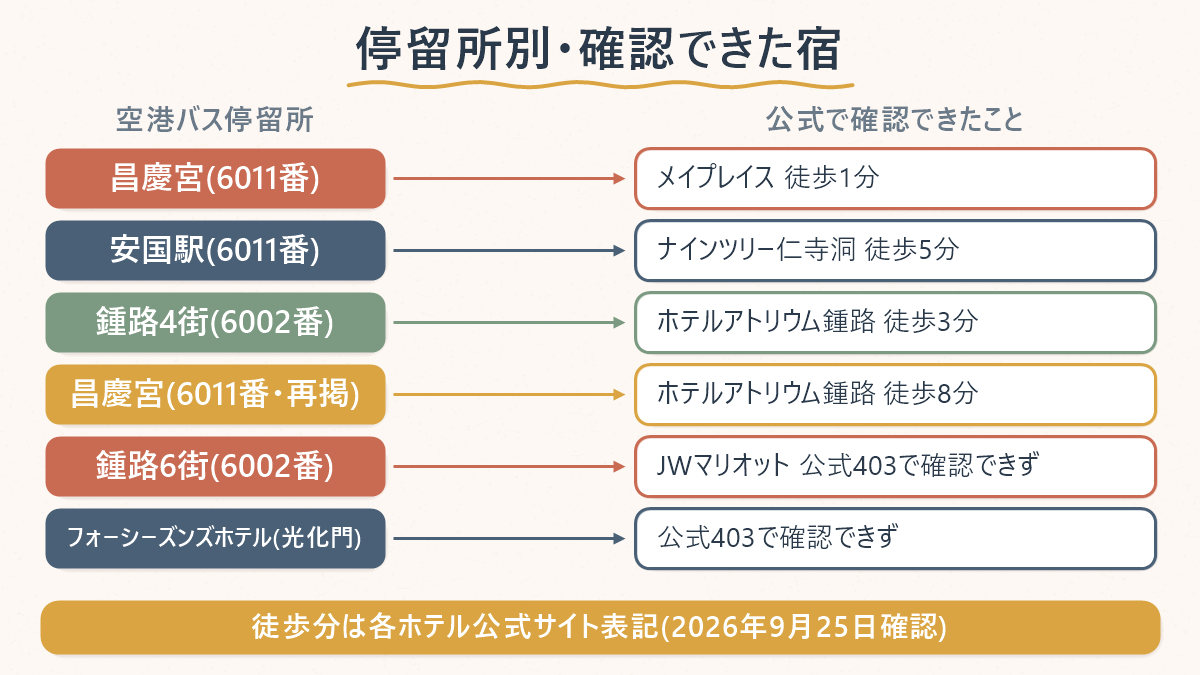 停留所別・確認できた宿

空港バス停留所

公式で確認できたこと

昌慶宮(6011番)

メイプレイス 徒歩1分

安国駅(6011番)

ナインツリー仁寺洞 徒歩5分

鍾路4街(6002番)

ホテルアトリウム鍾路 徒歩3分

昌慶宮(6011番・再掲)

ホテルアトリウム鍾路 徒歩8分

鍾路6街(6002番)

JWマリオット 公式403で確認できず

フォーシーズンズホテル(光化門)

公式403で確認できず

徒歩分は各ホテル公式サイト表記(2026年9月25日確認)